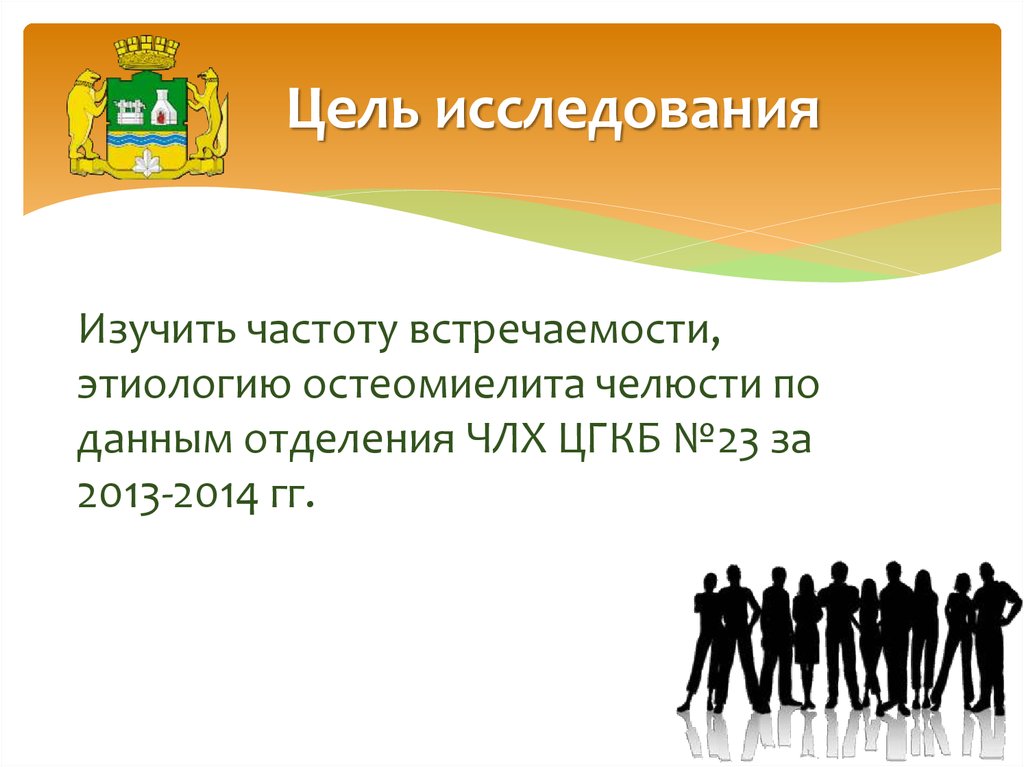 Цель исследования

Изучить частоту встречаемости, этиологию остеомиелита челюсти по данным отделения ЧЛХ ЦГКБ №23 за 2013-2014 гг.